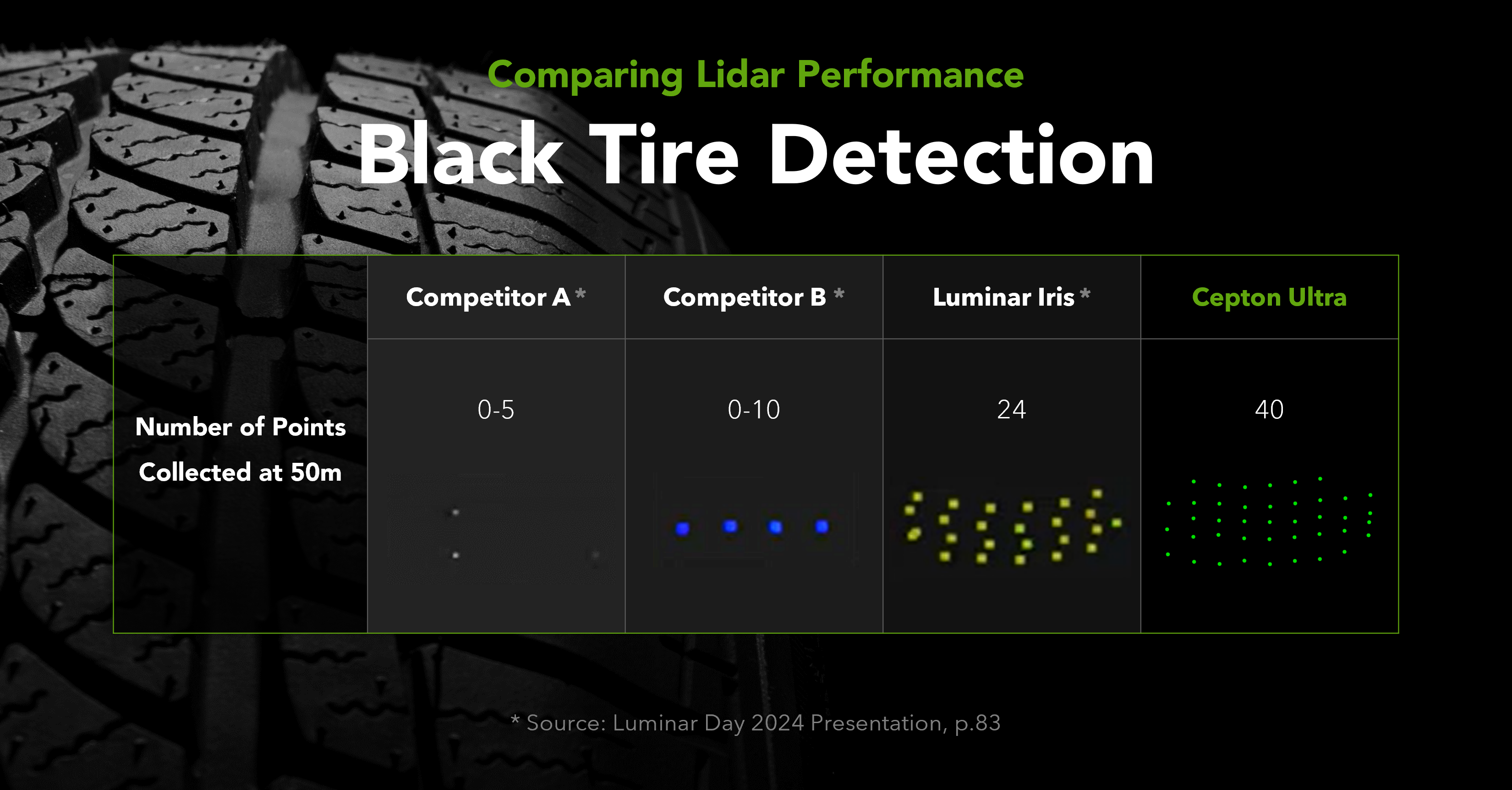 Comparing Lidar Performance

Black Tire Detection

| | Competitor A * | Competitor B * | Luminar Iris * | Cepton Ultra |
|---|---|---|---|---|
| Number of Points Collected at 50m | 0-5 | 0-10 | 24 | 40 |

* Source: Luminar Day 2024 Presentation, p.83